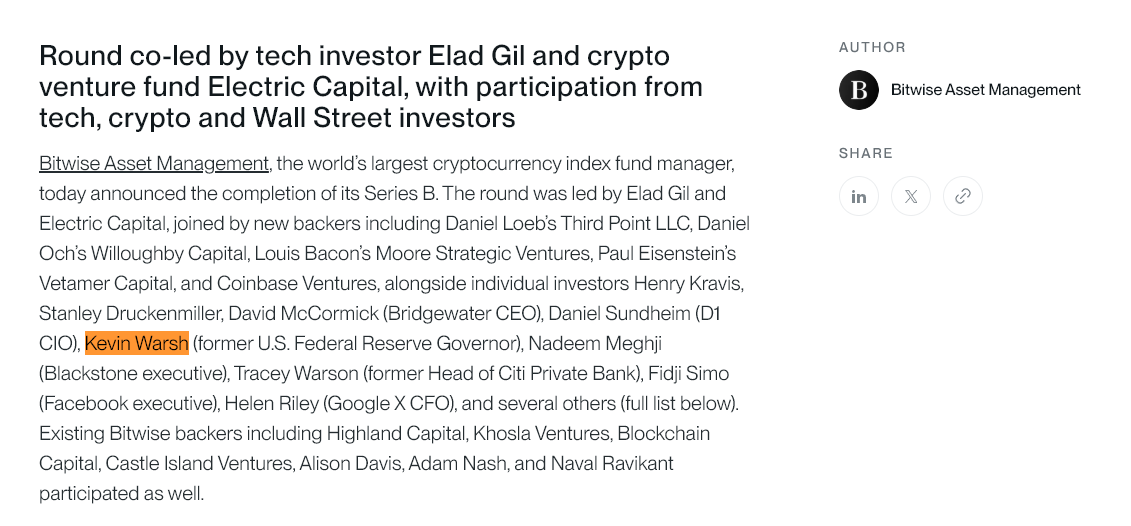 Round co-led by tech investor Elad Gil and crypto venture fund Electric Capital, with participation from tech, crypto and Wall Street investors

Bitwise Asset Management, the world's largest cryptocurrency index fund manager, today announced the completion of its Series B. The round was led by Elad Gil and Electric Capital, joined by new backers including Daniel Loeb's Third Point LLC, Daniel Och's Willoughby Capital, Louis Bacon's Moore Strategic Ventures, Paul Eisenstein's Vetamer Capital, and Coinbase Ventures, alongside individual investors Henry Kravis, Stanley Druckenmiller, David McCormick (Bridgewater CEO), Daniel Sundheim (D1 CIO), Kevin Warsh (former U.S. Federal Reserve Governor), Nadeem Meghji (Blackstone executive), Tracey Warson (former Head of Citi Private Bank), Fidji Simo (Facebook executive), Helen Riley (Google X CFO), and several others (full list below). Existing Bitwise backers including Highland Capital, Khosla Ventures, Blockchain Capital, Castle Island Ventures, Alison Davis, Adam Nash, and Naval Ravikant participated as well.

AUTHOR

B

Bitwise Asset Management

SHARE

in

𝕏